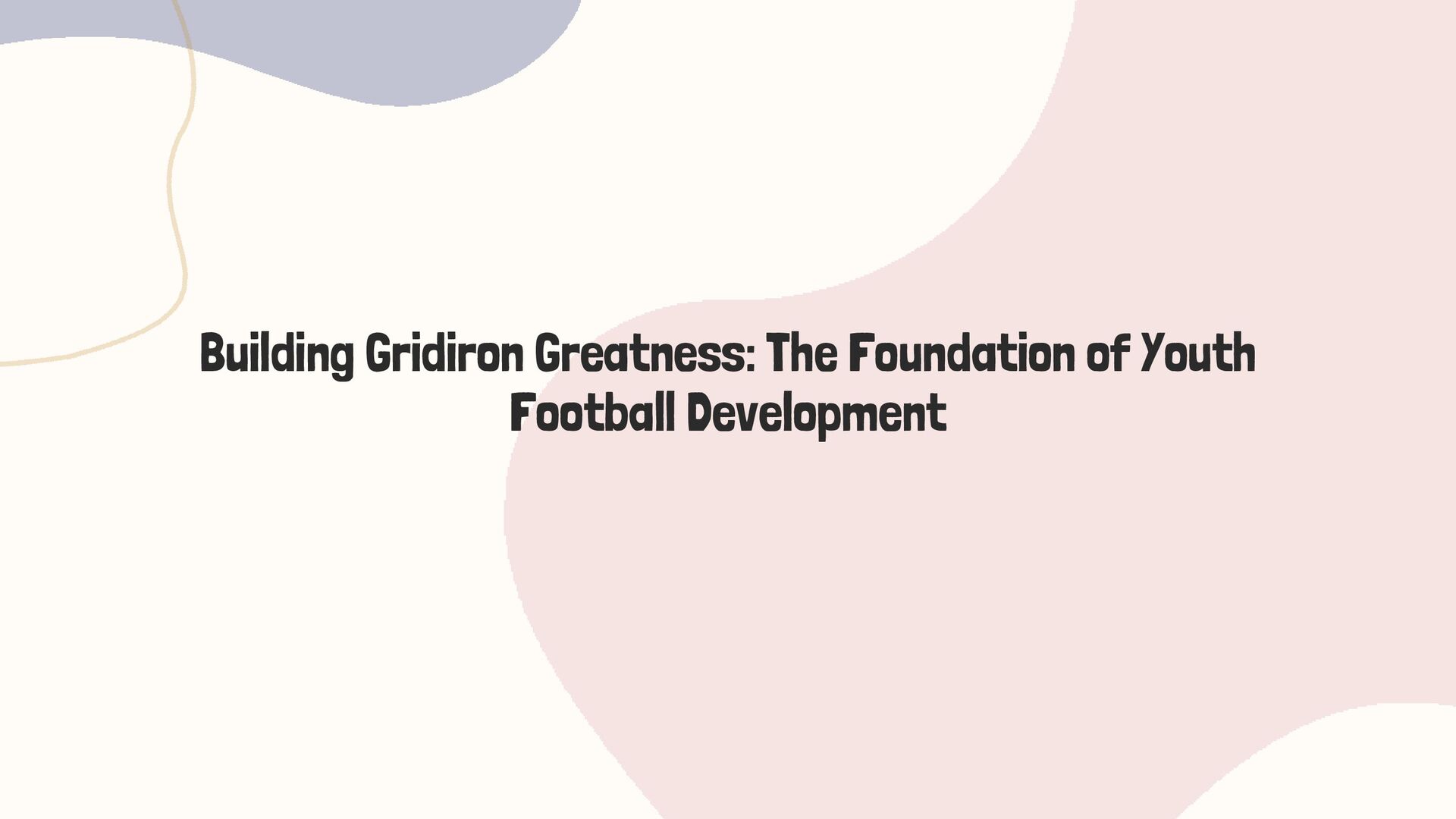 Building Gridiron Greatness: The Foundation of Youth Football Development